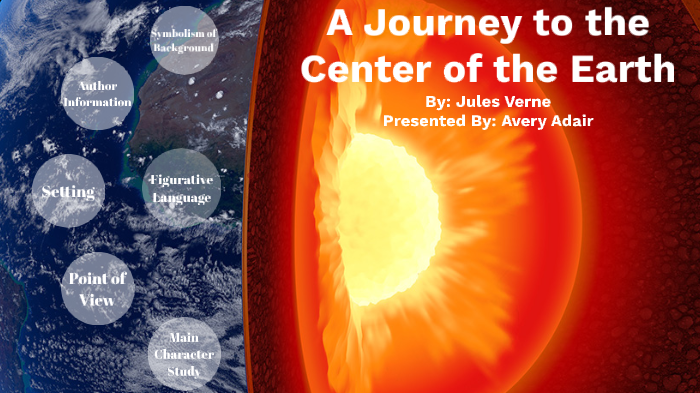 A Journey to the Center of the Earth

By: Jules Verne
Presented By: Avery Adair

Symbolism of Background

Author Information

Setting

Figurative Language

Point of View

Main Character Study